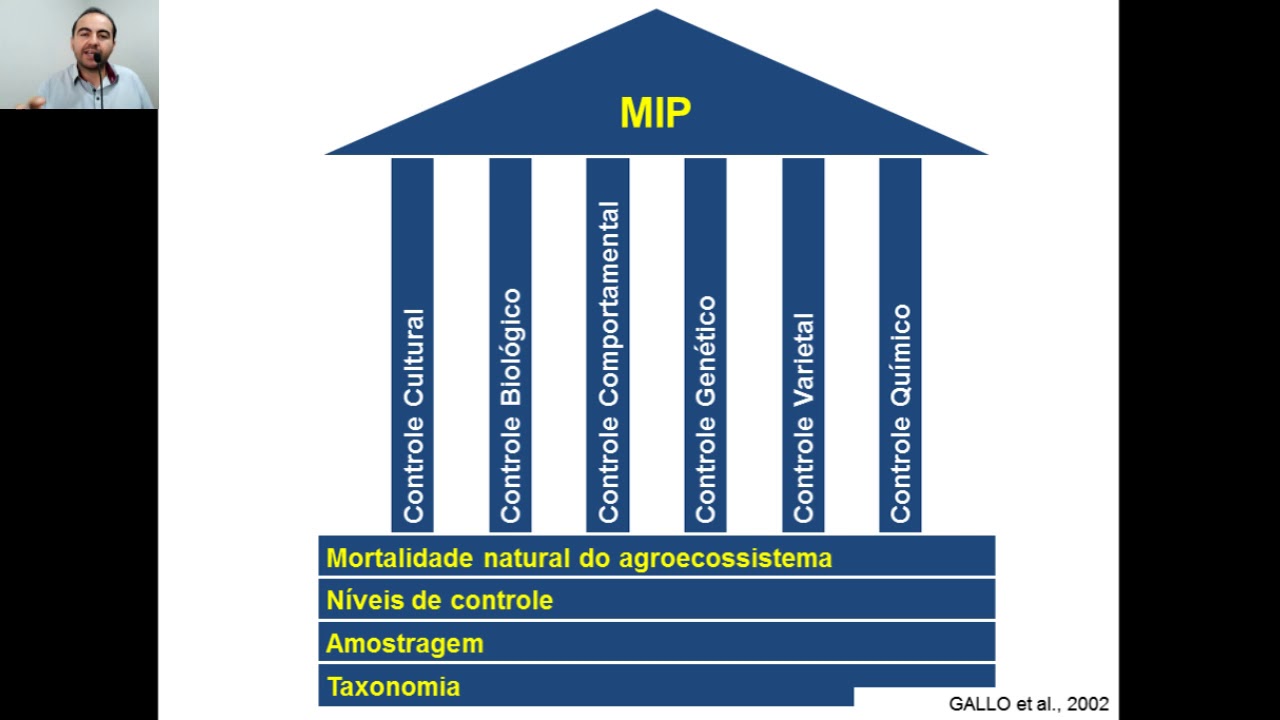 MIP

Controle Cultural

Controle Biológico

Controle Comportamental

Controle Genético

Controle Varietal

Controle Químico

Mortalidade natural do agroecossistema

Níveis de controle

Amostragem

Taxonomia

GALLO et al., 2002